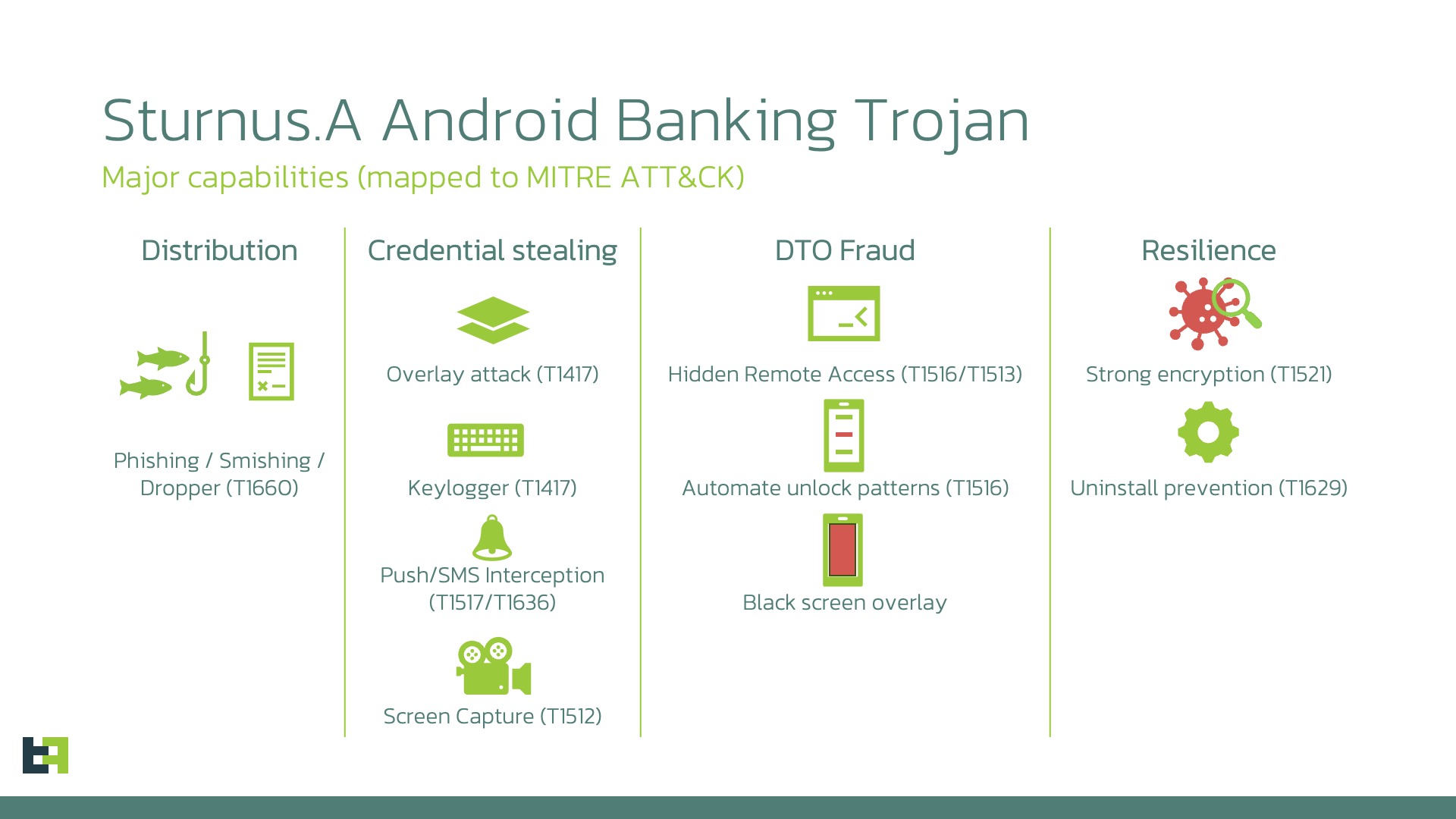 Sturnus.A Android Banking Trojan
Major capabilities (mapped to MITRE ATT&CK)

Distribution

Phishing / Smishing / Dropper (T1660)

Credential stealing

Overlay attack (T1417)

Keylogger (T1417)

Push/SMS Interception (T1517/T1636)

Screen Capture (T1512)

DTO Fraud

Hidden Remote Access (T1516/T1513)

Automate unlock patterns (T1516)

Black screen overlay

Resilience

Strong encryption (T1521)

Uninstall prevention (T1629)